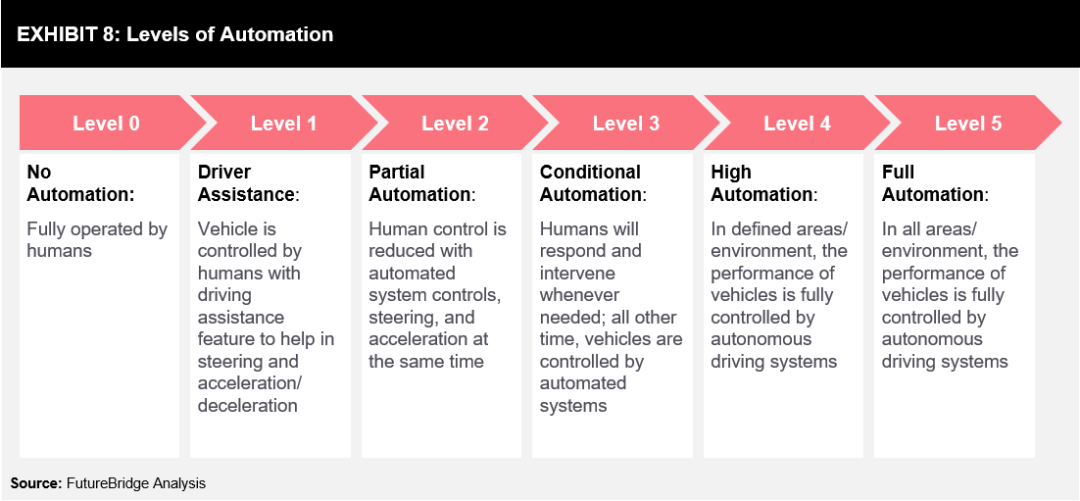 EXHIBIT 8: Levels of Automation

Level 0

No Automation:

Fully operated by humans

Level 1

Driver Assistance:

Vehicle is controlled by humans with driving assistance feature to help in steering and acceleration/ deceleration

Level 2

Partial Automation:

Human control is reduced with automated system controls, steering, and acceleration at the same time

Level 3

Conditional Automation:

Humans will respond and intervene whenever needed; all other time, vehicles are controlled by automated systems

Level 4

High Automation:

In defined areas/ environment, the performance of vehicles is fully controlled by autonomous driving systems

Level 5

Full Automation:

In all areas/ environment, the performance of vehicles is fully controlled by autonomous driving systems

Source: FutureBridge Analysis